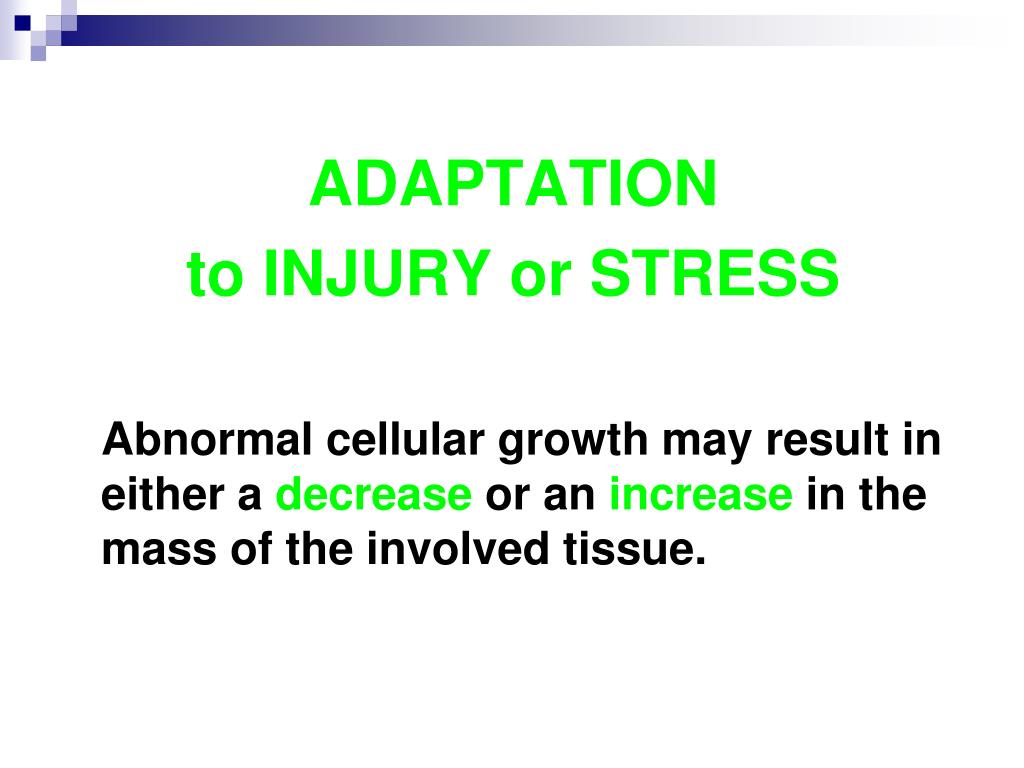 ADAPTATION
to INJURY or STRESS

Abnormal cellular growth may result in either a decrease or an increase in the mass of the involved tissue.